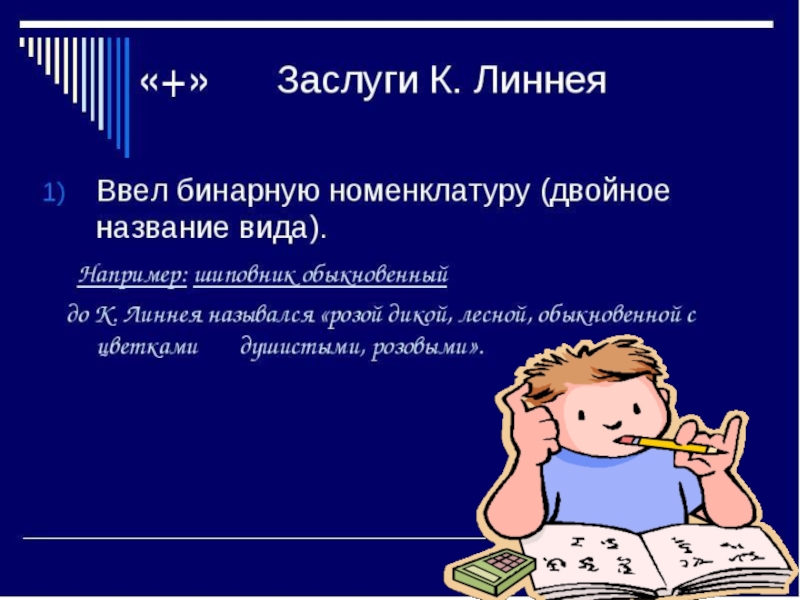 «+» Заслуги К. Линнея

1) Ввел бинарную номенклатуру (двойное название вида).

Например: шиповник обыкновенный

до К. Линнея назывался «розой дикой, лесной, обыкновенной с цветками душистыми, розовыми».